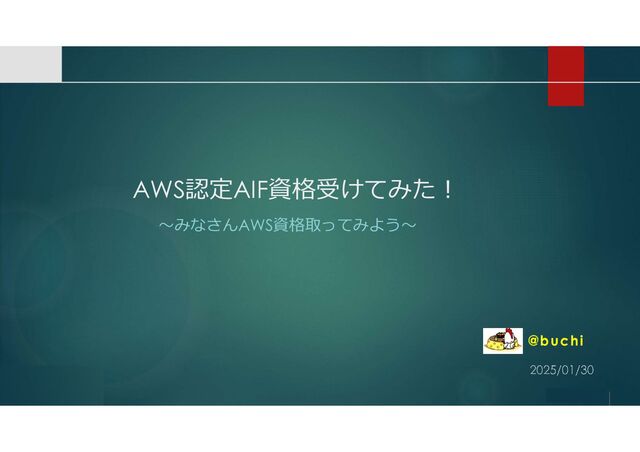 AWS認定AIF資格受けてみた！

～みなさんAWS資格取ってみよう～

@buchi

2025/01/30